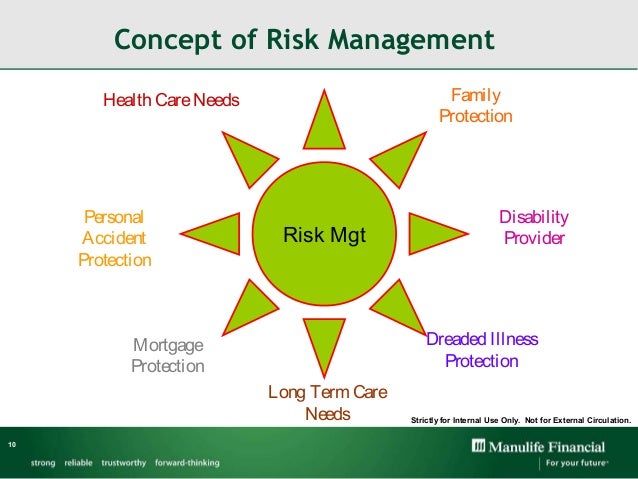 Concept of Risk Management

Health Care Needs

Family Protection

Personal Accident Protection

Risk Mgt

Disability Provider

Mortgage Protection

Dreaded Illness Protection

Long Term Care Needs

Strictly for Internal Use Only. Not for External Circulation.

10

strong reliable trustworthy forward-thinking

Manulife Financial

For your future